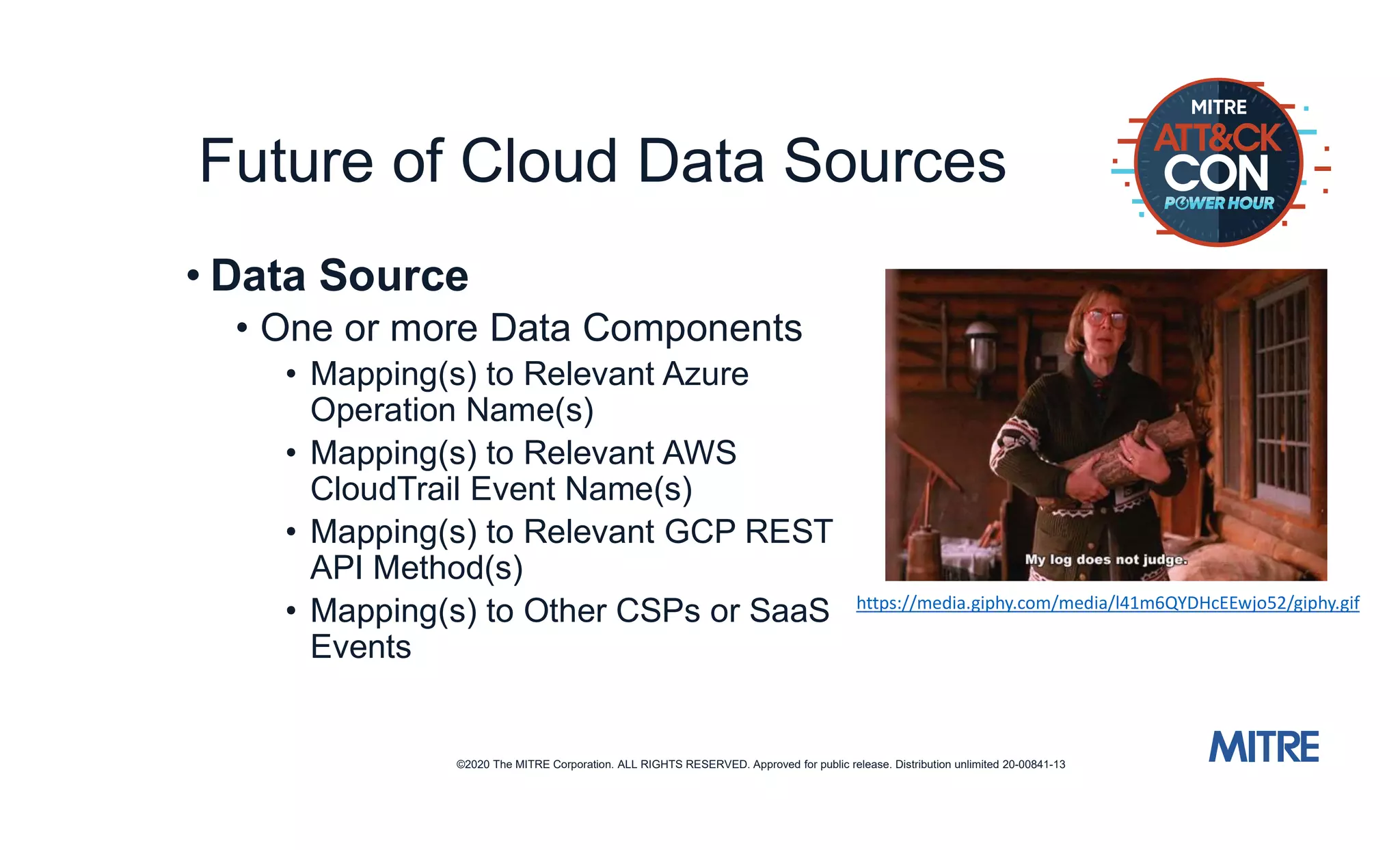 Future of Cloud Data Sources

MITRE
ATT&CK
CON
POWER HOUR

• Data Source
  • One or more Data Components
    • Mapping(s) to Relevant Azure Operation Name(s)
    • Mapping(s) to Relevant AWS CloudTrail Event Name(s)
    • Mapping(s) to Relevant GCP REST API Method(s)
    • Mapping(s) to Other CSPs or SaaS Events

My log does not judge.

https://media.giphy.com/media/l41m6QYDHcEEwjo52/giphy.gif

©2020 The MITRE Corporation. ALL RIGHTS RESERVED. Approved for public release. Distribution unlimited 20-00841-13

MITRE